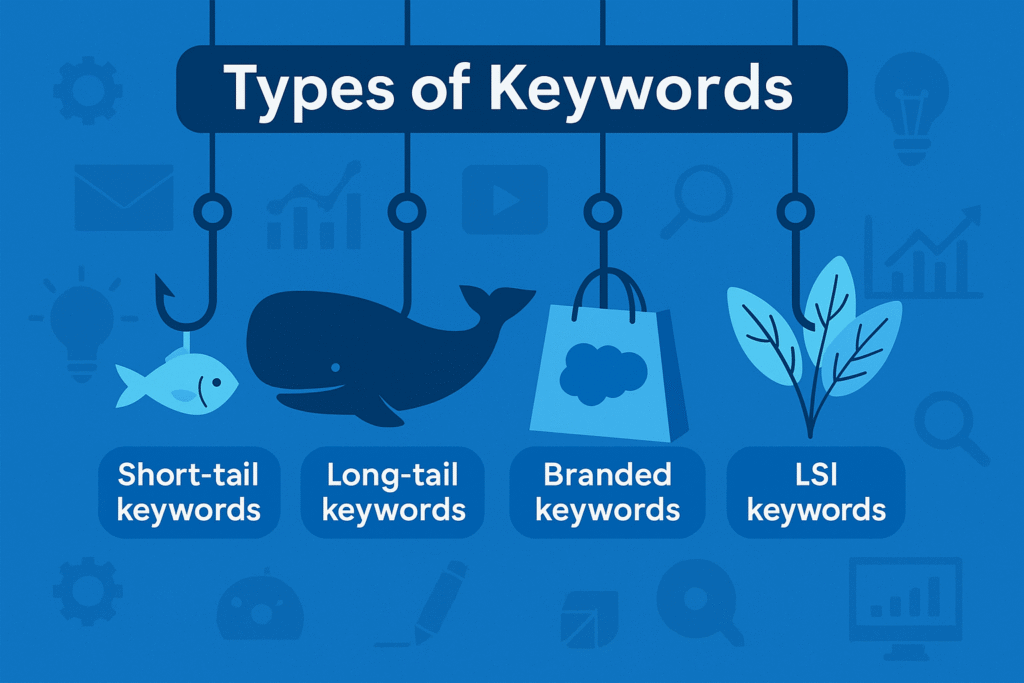 Types of Keywords

Short-tail keywords

Long-tail keywords

Branded keywords

LSI keywords